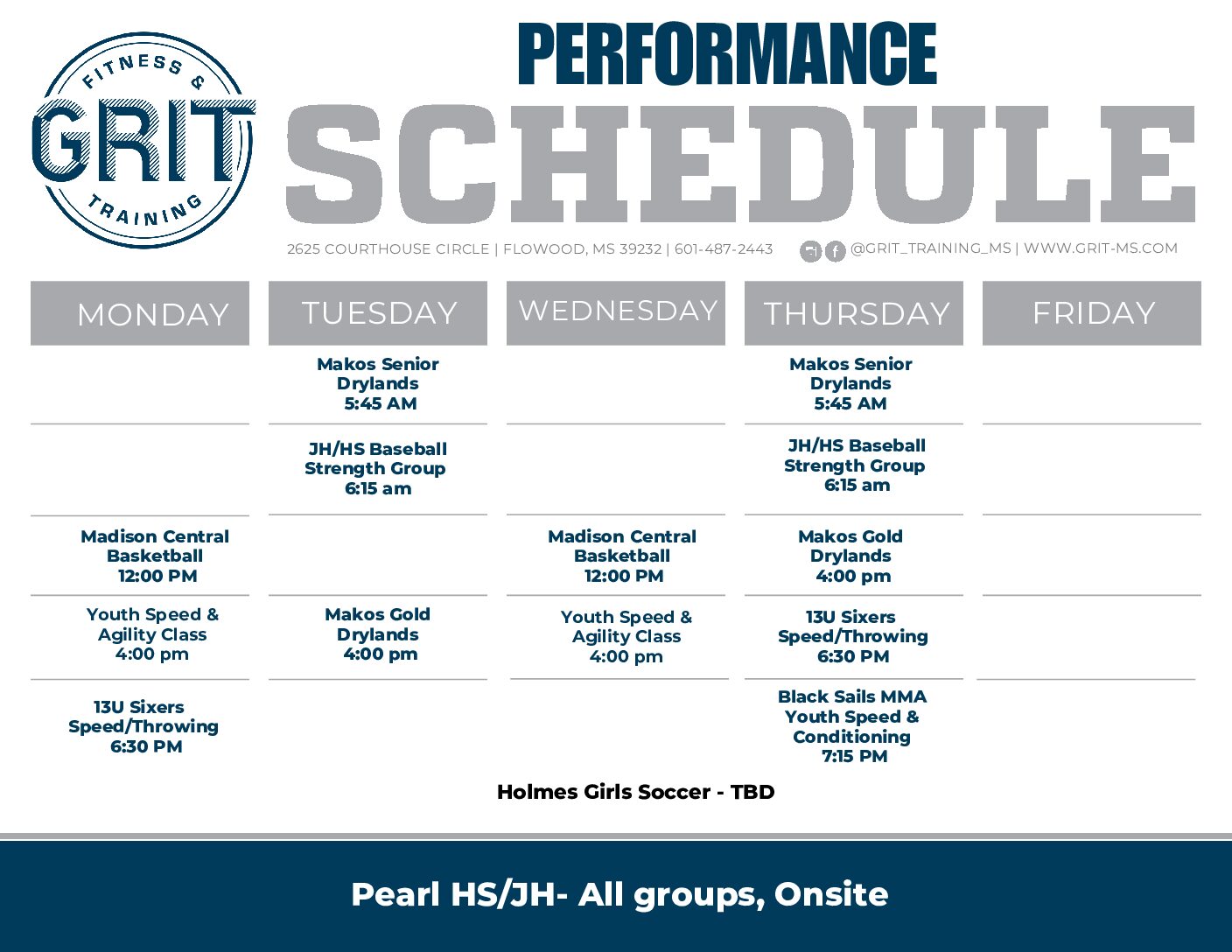 FITNESS &
GRIT
TRAINING

PERFORMANCE
SCHEDULE

2625 COURTHOUSE CIRCLE | FLOWOOD, MS 39232 | 601-487-2443 @GRIT_TRAINING_MS | WWW.GRIT-MS.COM

| MONDAY | TUESDAY | WEDNESDAY | THURSDAY | FRIDAY |
|---|---|---|---|---|
| | Makos Senior Drylands 5:45 AM | | Makos Senior Drylands 5:45 AM | |
| | JH/HS Baseball Strength Group 6:15 am | | JH/HS Baseball Strength Group 6:15 am | |
| Madison Central Basketball 12:00 PM | | Madison Central Basketball 12:00 PM | Makos Gold Drylands 4:00 pm | |
| Youth Speed & Agility Class 4:00 pm | Makos Gold Drylands 4:00 pm | Youth Speed & Agility Class 4:00 pm | 13U Sixers Speed/Throwing 6:30 PM | |
| 13U Sixers Speed/Throwing 6:30 PM | | | Black Sails MMA Youth Speed & Conditioning 7:15 PM | |

Holmes Girls Soccer - TBD

Pearl HS/JH- All groups, Onsite